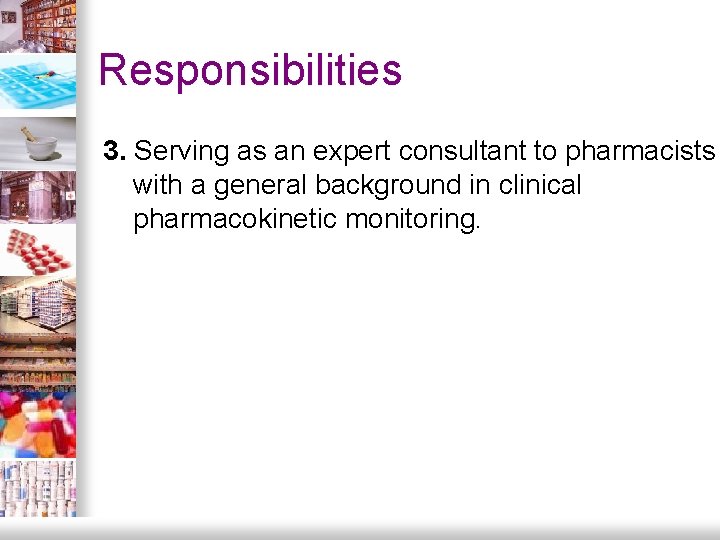 Responsibilities

3. Serving as an expert consultant to pharmacists with a general background in clinical pharmacokinetic monitoring.